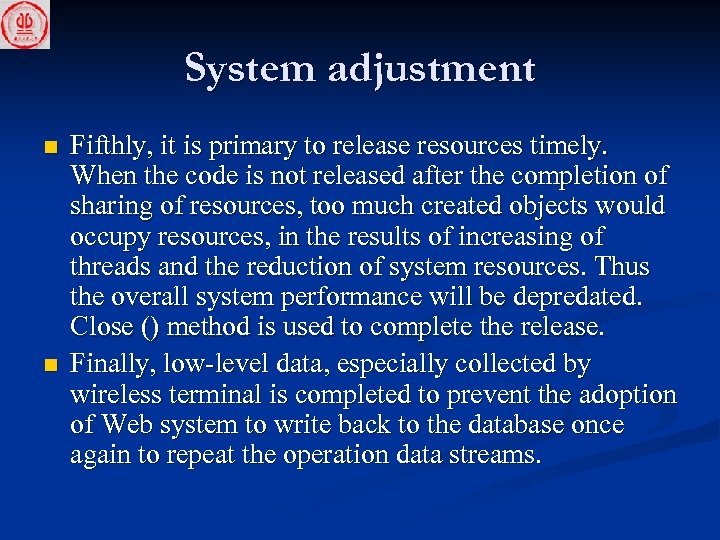 System adjustment

Fifthly, it is primary to release resources timely. When the code is not released after the completion of sharing of resources, too much created objects would occupy resources, in the results of increasing of threads and the reduction of system resources. Thus the overall system performance will be depredated. Close () method is used to complete the release.

Finally, low-level data, especially collected by wireless terminal is completed to prevent the adoption of Web system to write back to the database once again to repeat the operation data streams.